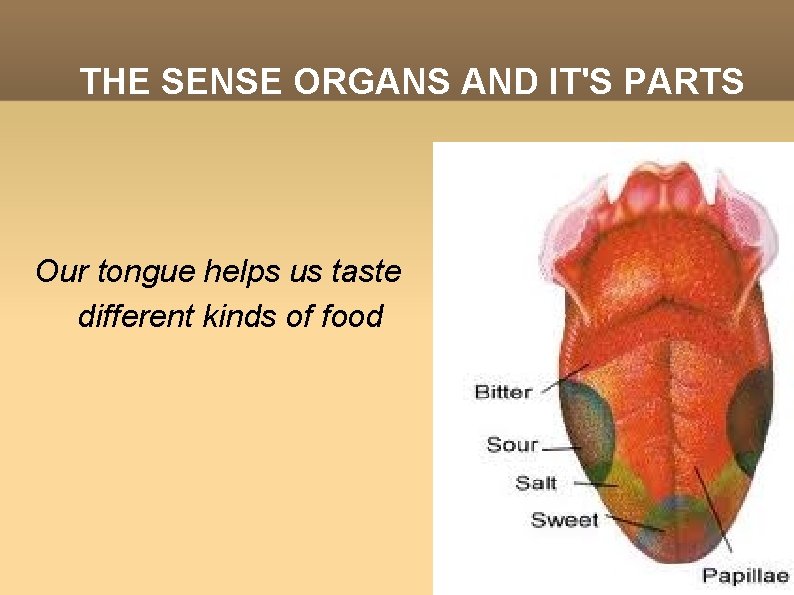 THE SENSE ORGANS AND IT'S PARTS

Our tongue helps us taste different kinds of food

Bitter

Sour

Salt

Sweet

Papillae